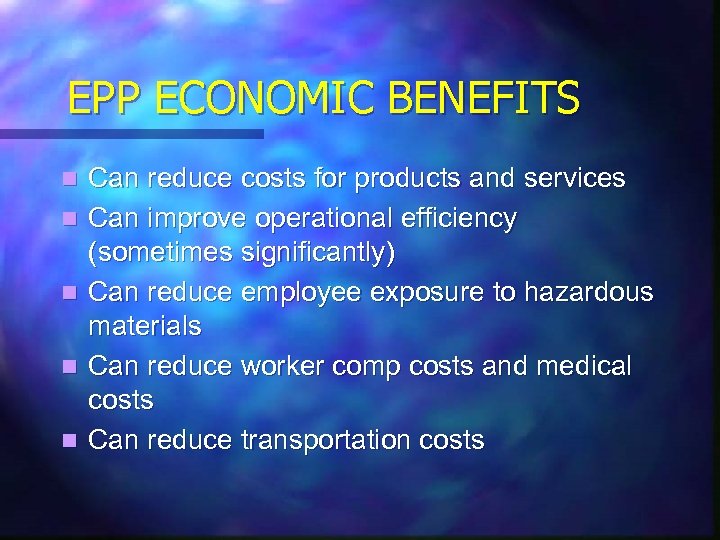 EPP ECONOMIC BENEFITS

- Can reduce costs for products and services
- Can improve operational efficiency (sometimes significantly)
- Can reduce employee exposure to hazardous materials
- Can reduce worker comp costs and medical costs
- Can reduce transportation costs